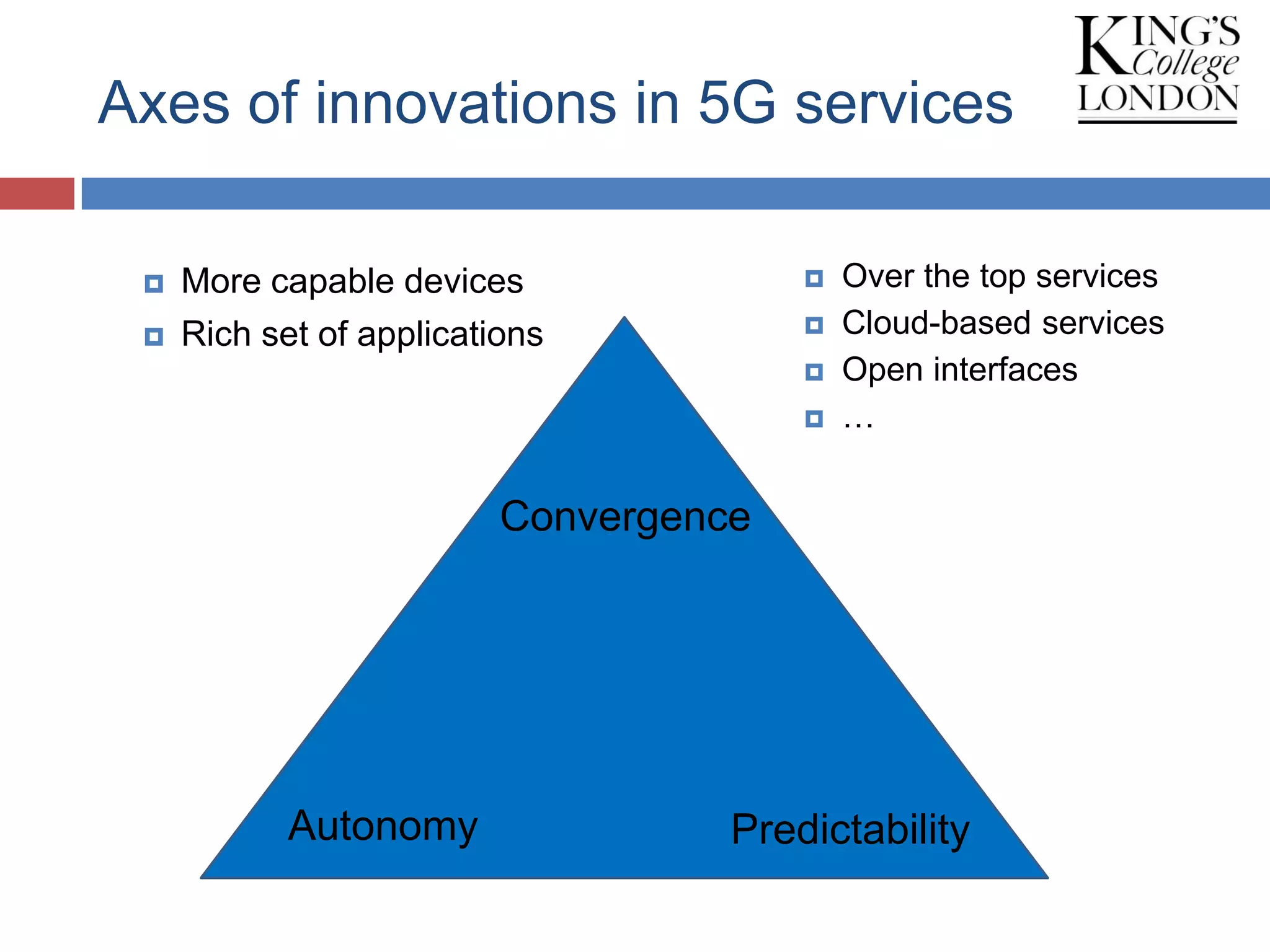 Axes of innovations in 5G services

KING'S College LONDON

More capable devices
Rich set of applications

Over the top services
Cloud-based services
Open interfaces
…

Convergence

Autonomy

Predictability